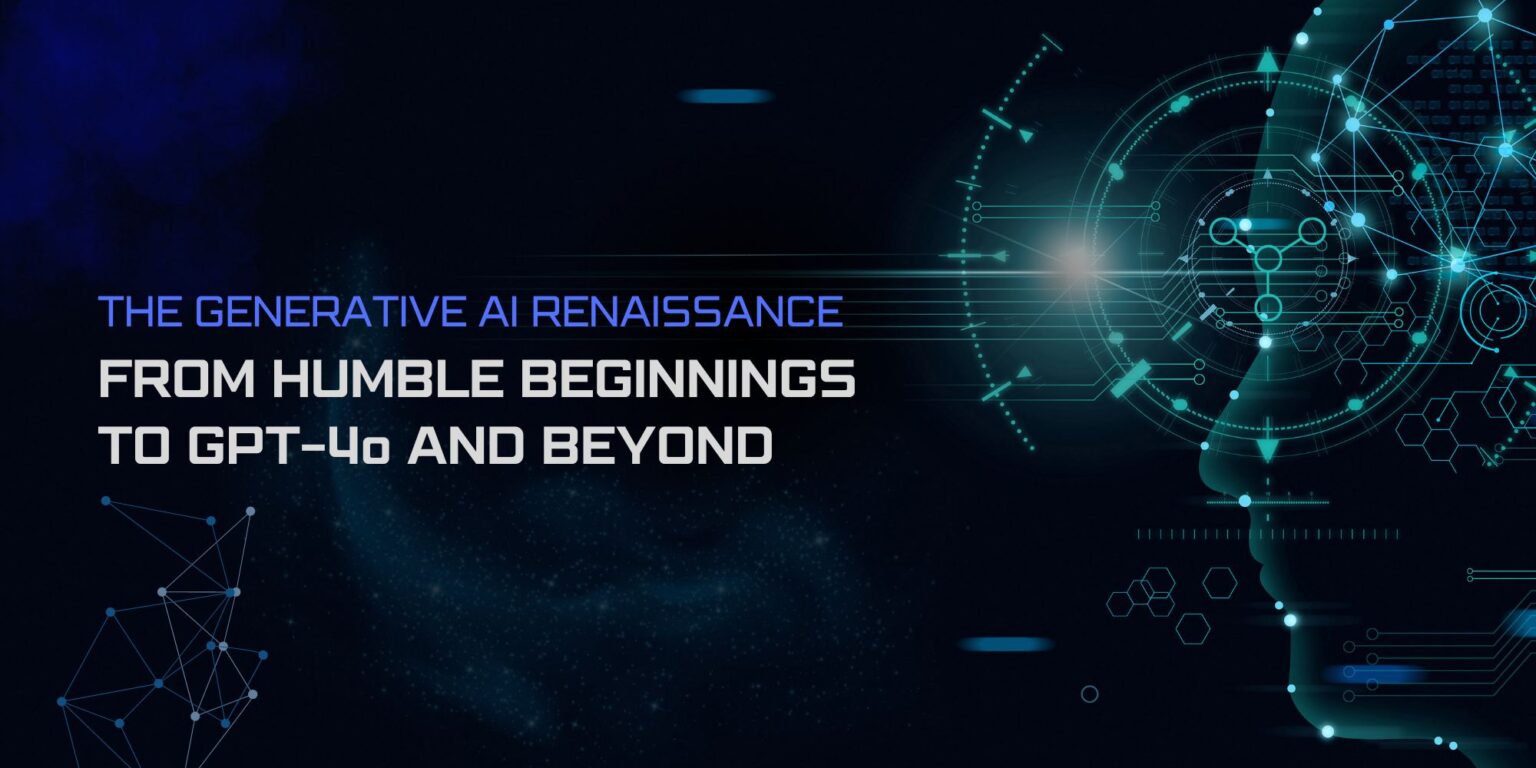 THE GENERATIVE AI RENAISSANCE
FROM HUMBLE BEGINNINGS TO GPT-4o AND BEYOND